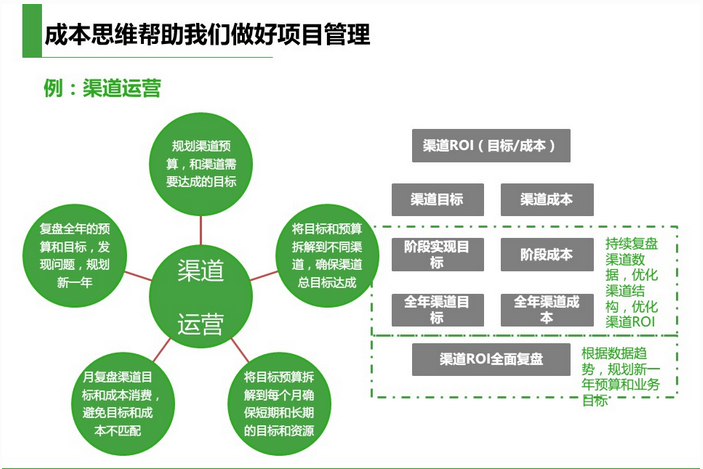 成本思维帮助我们做好项目管理

例：渠道运营

渠道运营

规划渠道预算，和渠道需要达成的目标

将目标和预算拆解到不同渠道，确保渠道总目标达成

将目标预算拆解到每个月确保短期和长期的目标和资源

月复盘渠道目标和成本消费，避免目标和成本不匹配

复盘全年的预算和目标，发现问题，规划新一年

渠道ROI（目标/成本）

渠道目标

渠道成本

阶段实现目标

阶段成本

全年渠道目标

全年渠道成本

持续复盘渠道数据，优化渠道结构，优化渠道ROI

渠道ROI全面复盘

根据数据趋势，规划新一年预算和业务目标